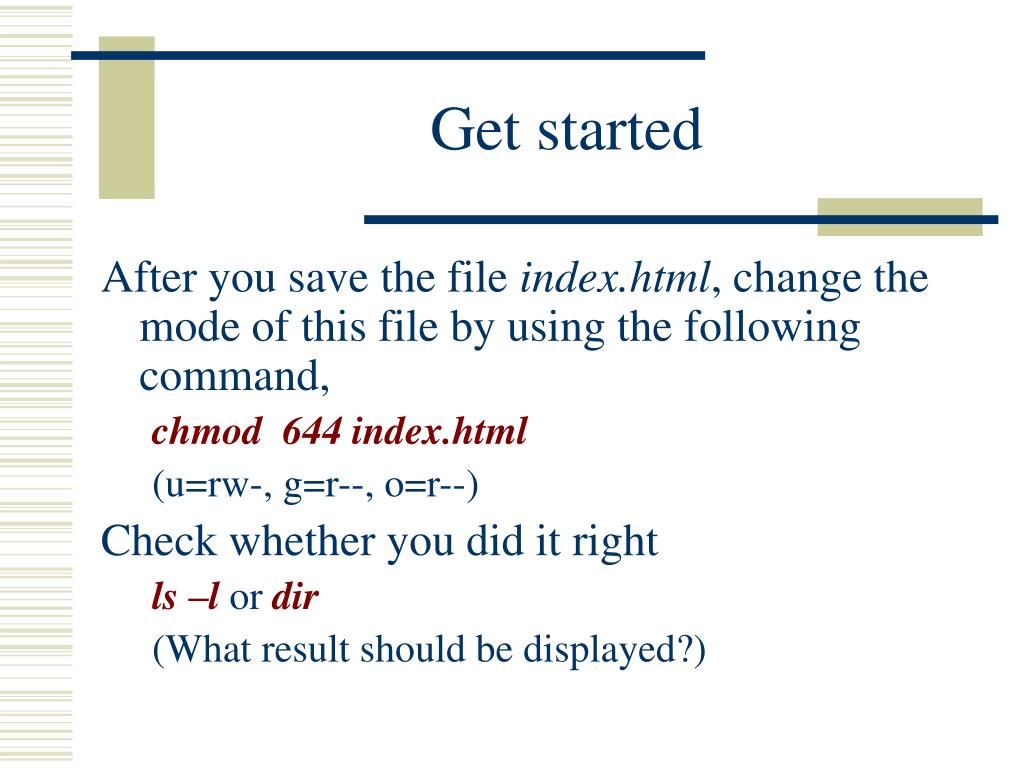 Get started

After you save the file index.html, change the mode of this file by using the following command,

chmod  644 index.html

(u=rw-, g=r--, o=r--)

Check whether you did it right

ls –l or dir

(What result should be displayed?)